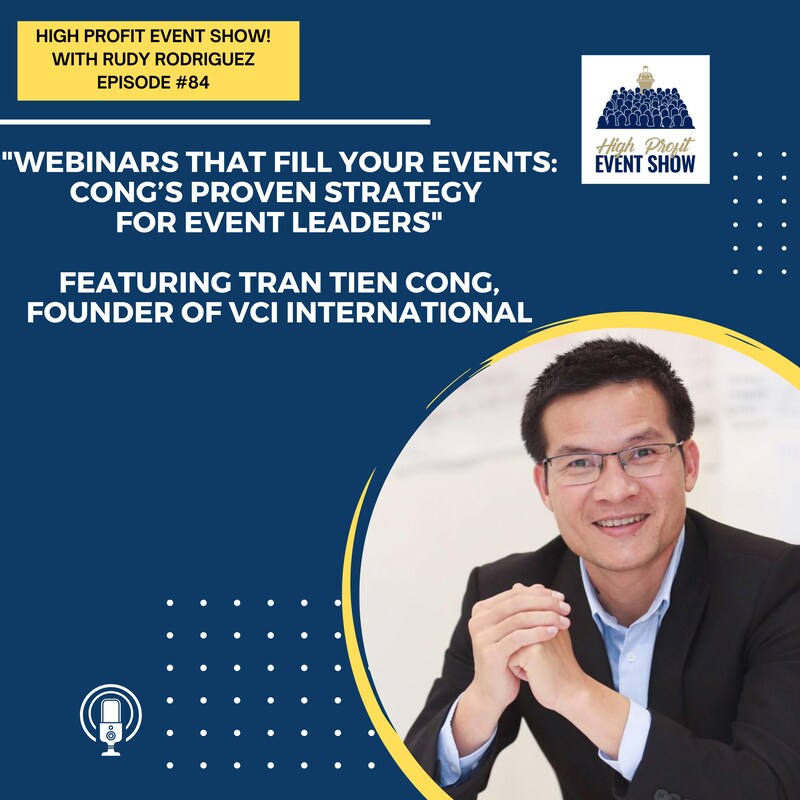 HIGH PROFIT EVENT SHOW!
WITH RUDY RODRIGUEZ
EPISODE #84

High Profit
EVENT SHOW

"WEBINARS THAT FILL YOUR EVENTS: CONG'S PROVEN STRATEGY FOR EVENT LEADERS"

FEATURING TRAN TIEN CONG, FOUNDER OF VCI INTERNATIONAL